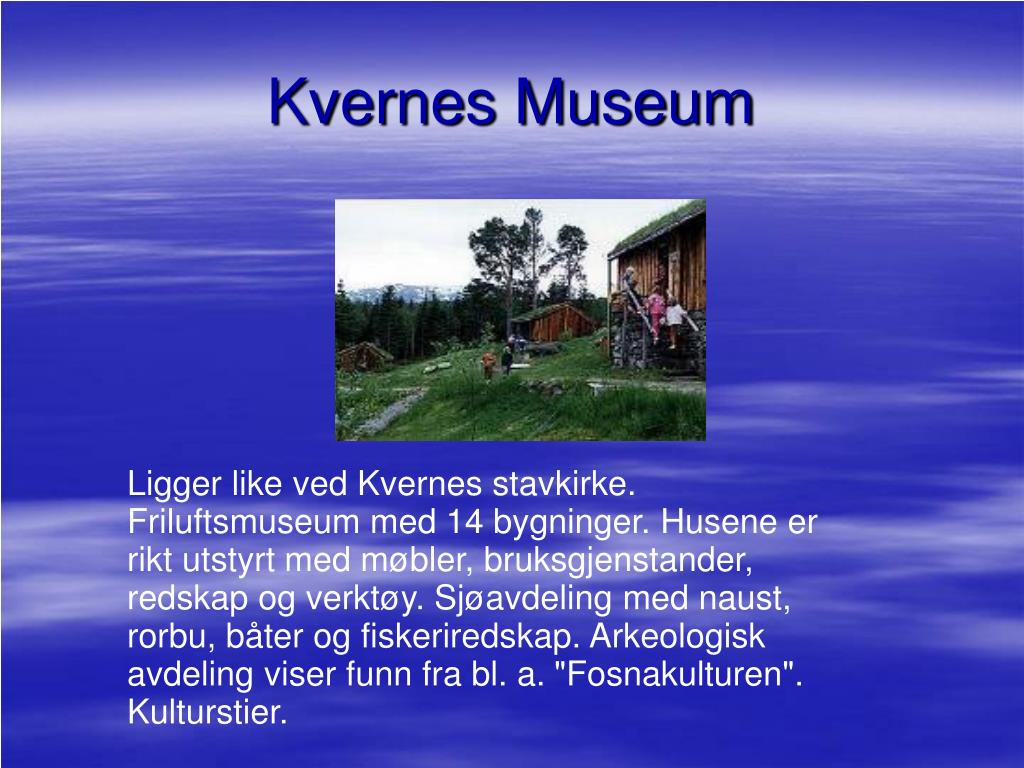 Kvernes Museum

Ligger like ved Kvernes stavkirke. Friluftsmuseum med 14 bygninger. Husene er rikt utstyrt med møbler, bruksgjenstander, redskap og verktøy. Sjøavdeling med naust, rorbu, båter og fiskeriredskap. Arkeologisk avdeling viser funn fra bl. a. "Fosnakulturen". Kulturstier.